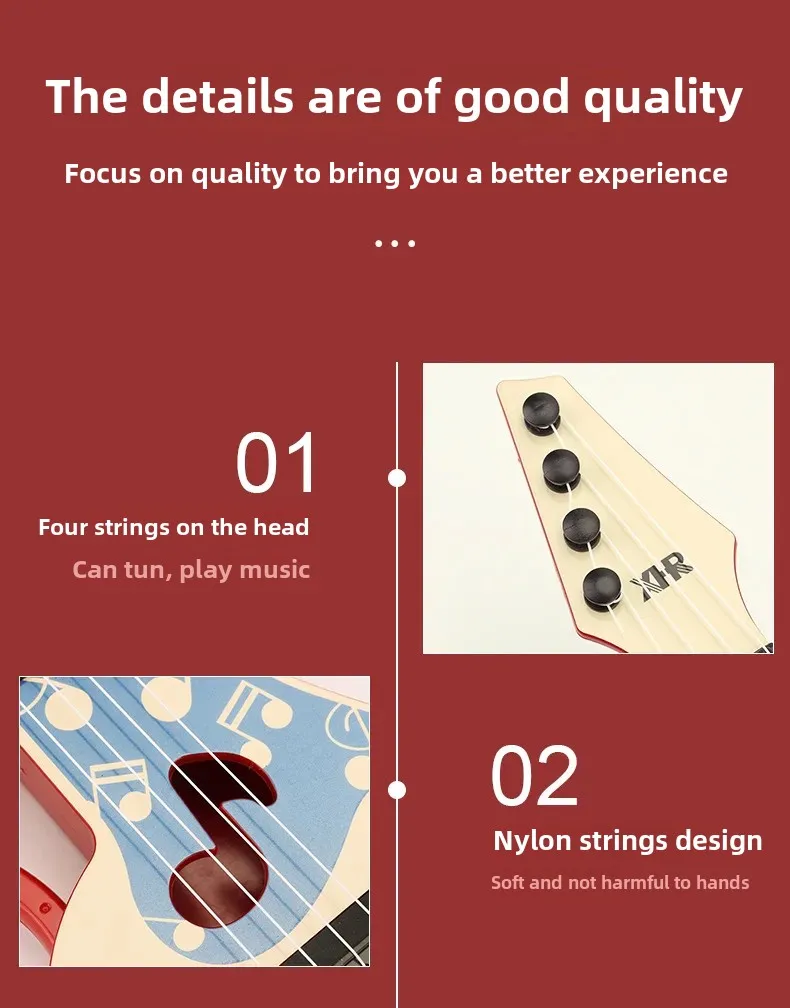 The details are of good quality

Focus on quality to bring you a better experience

...

01

Four strings on the head

Can tun, play music

XHR

02

Nylon strings design

Soft and not harmful to hands